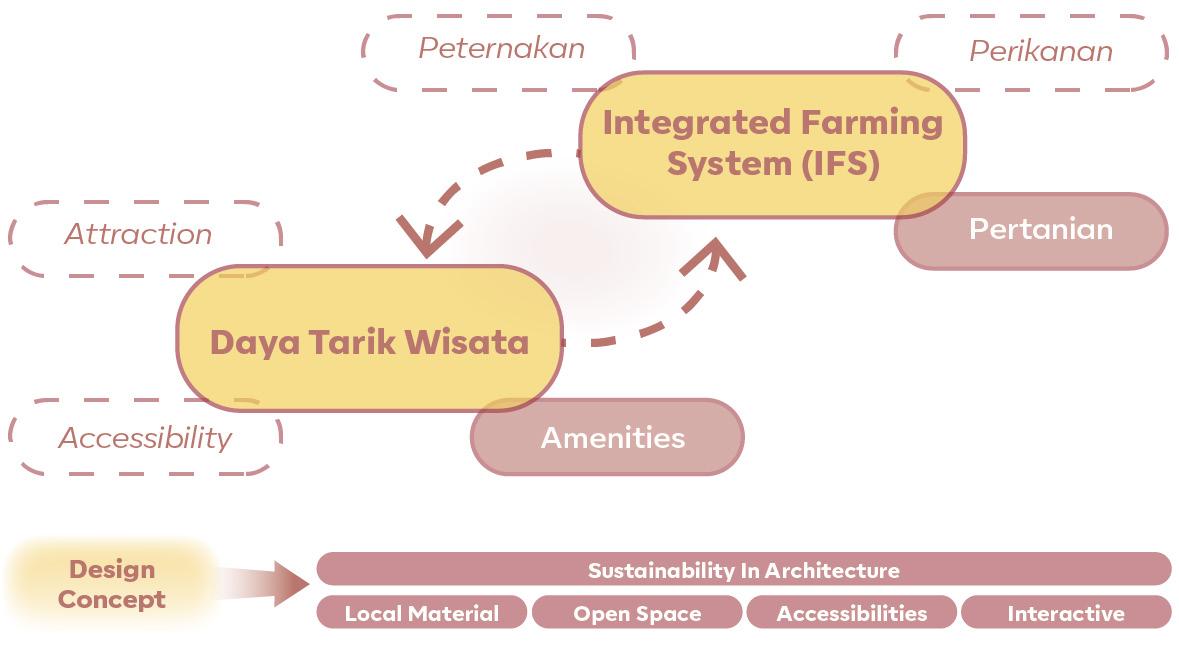 Peternakan

Perikanan

Integrated Farming System (IFS)

Pertanian

Attraction

Daya Tarik Wisata

Accessibility

Amenities

Design Concept

Sustainability In Architecture

Local Material

Open Space

Accessibilities

Interactive